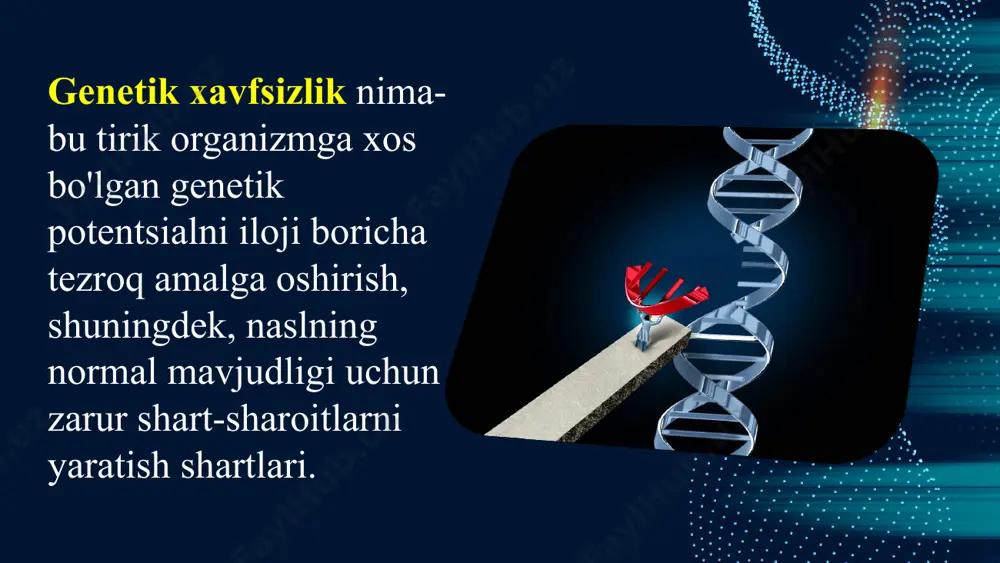 Genetik xavfsizlik nima-bu tirik organizmga xos bo'lgan genetik potentsialni iloji boricha tezroq amalga oshirish, shuningdek, naslning normal mavjudligi uchun zarur shart-sharoitlarni yaratish shartlari.